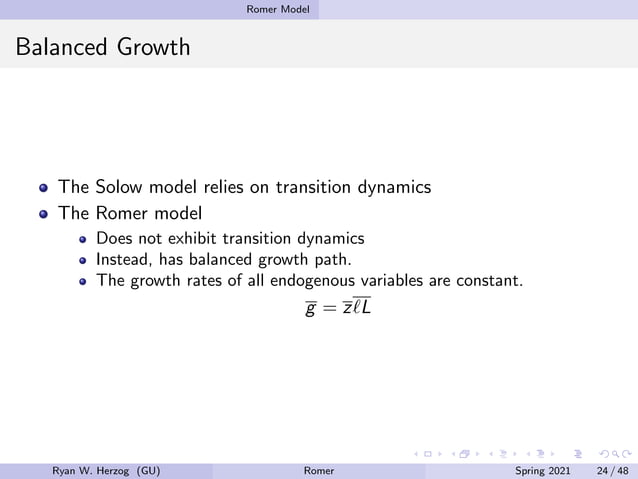 Romer Model

Balanced Growth

- The Solow model relies on transition dynamics
- The Romer model
  - Does not exhibit transition dynamics
  - Instead, has balanced growth path.
  - The growth rates of all endogenous variables are constant.

$\overline{g} = \overline{z}\overline{\ell}\overline{L}$

Ryan W. Herzog (GU) Romer Spring 2021 24 / 48